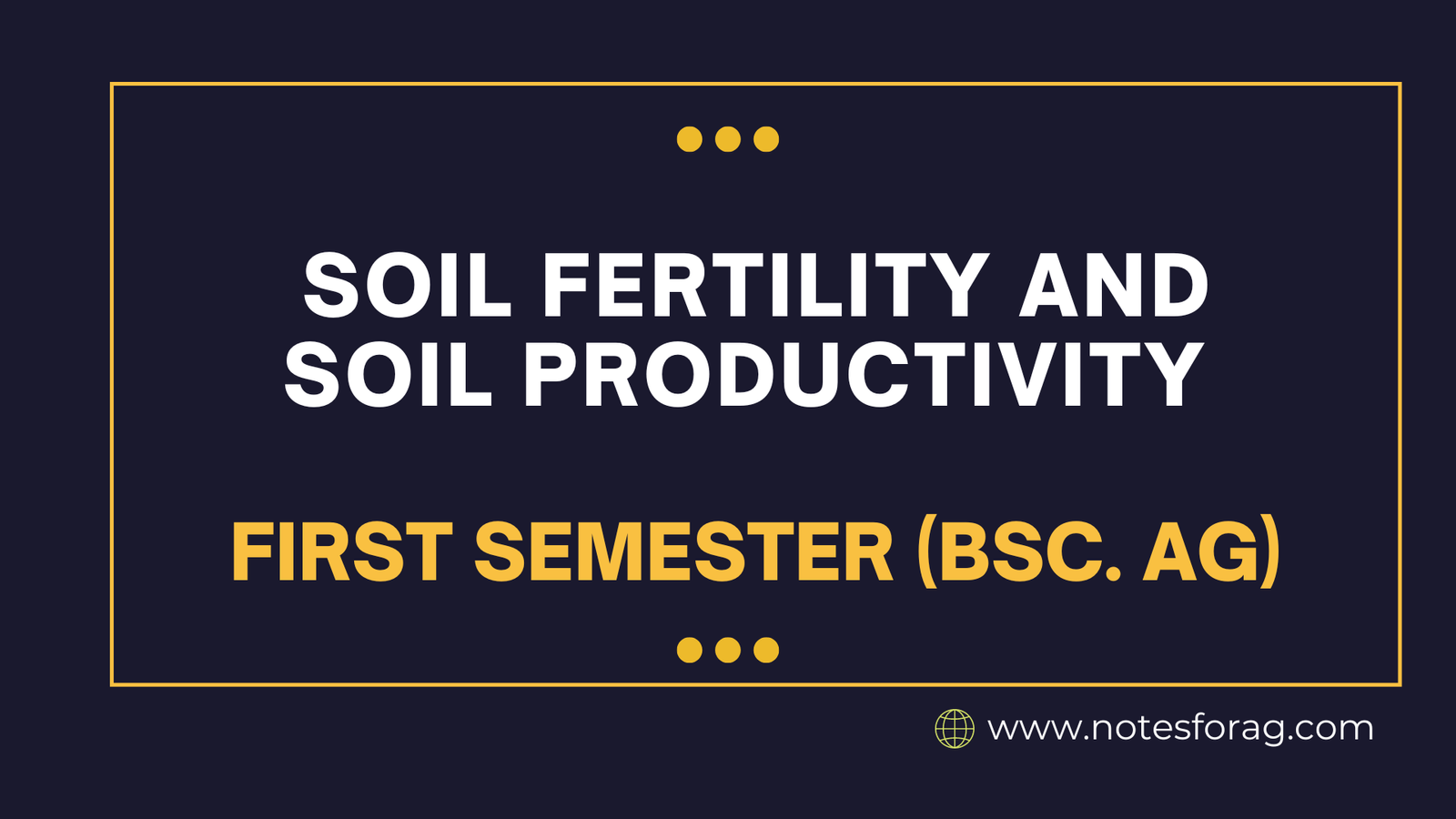 SOIL FERTILITY AND SOIL PRODUCTIVITY

FIRST SEMESTER (BSC. AG)

www.notesforag.com